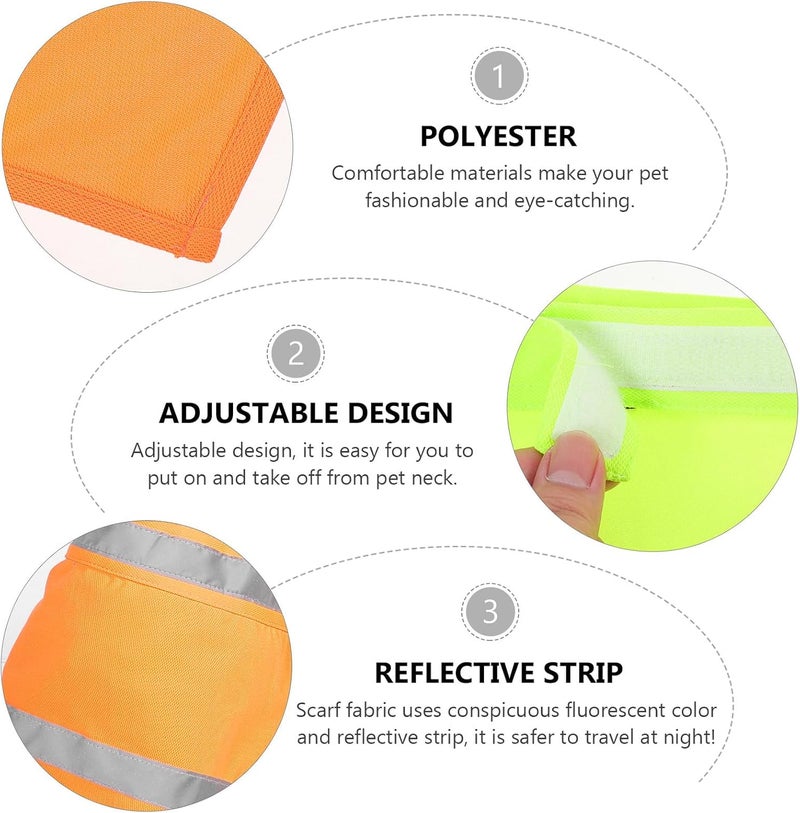 1

POLYESTER

Comfortable materials make your pet fashionable and eye-catching.

2

ADJUSTABLE DESIGN

Adjustable design, it is easy for you to put on and take off from pet neck.

3

REFLECTIVE STRIP

Scarf fabric uses conspicuous fluorescent color and reflective strip, it is safer to travel at night!